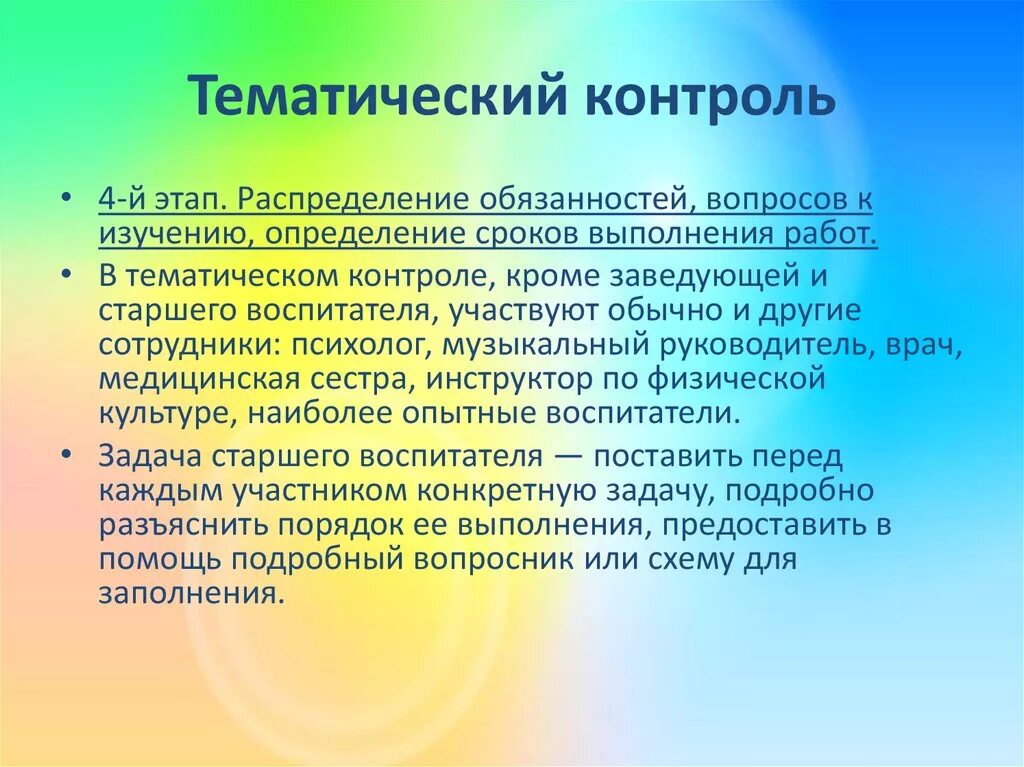 Тематический контроль

• 4-й этап. Распределение обязанностей, вопросов к изучению, определение сроков выполнения работ.
• В тематическом контроле, кроме заведующей и старшего воспитателя, участвуют обычно и другие сотрудники: психолог, музыкальный руководитель, врач, медицинская сестра, инструктор по физической культуре, наиболее опытные воспитатели.
• Задача старшего воспитателя — поставить перед каждым участником конкретную задачу, подробно разъяснить порядок ее выполнения, предоставить в помощь подробный вопросник или схему для заполнения.